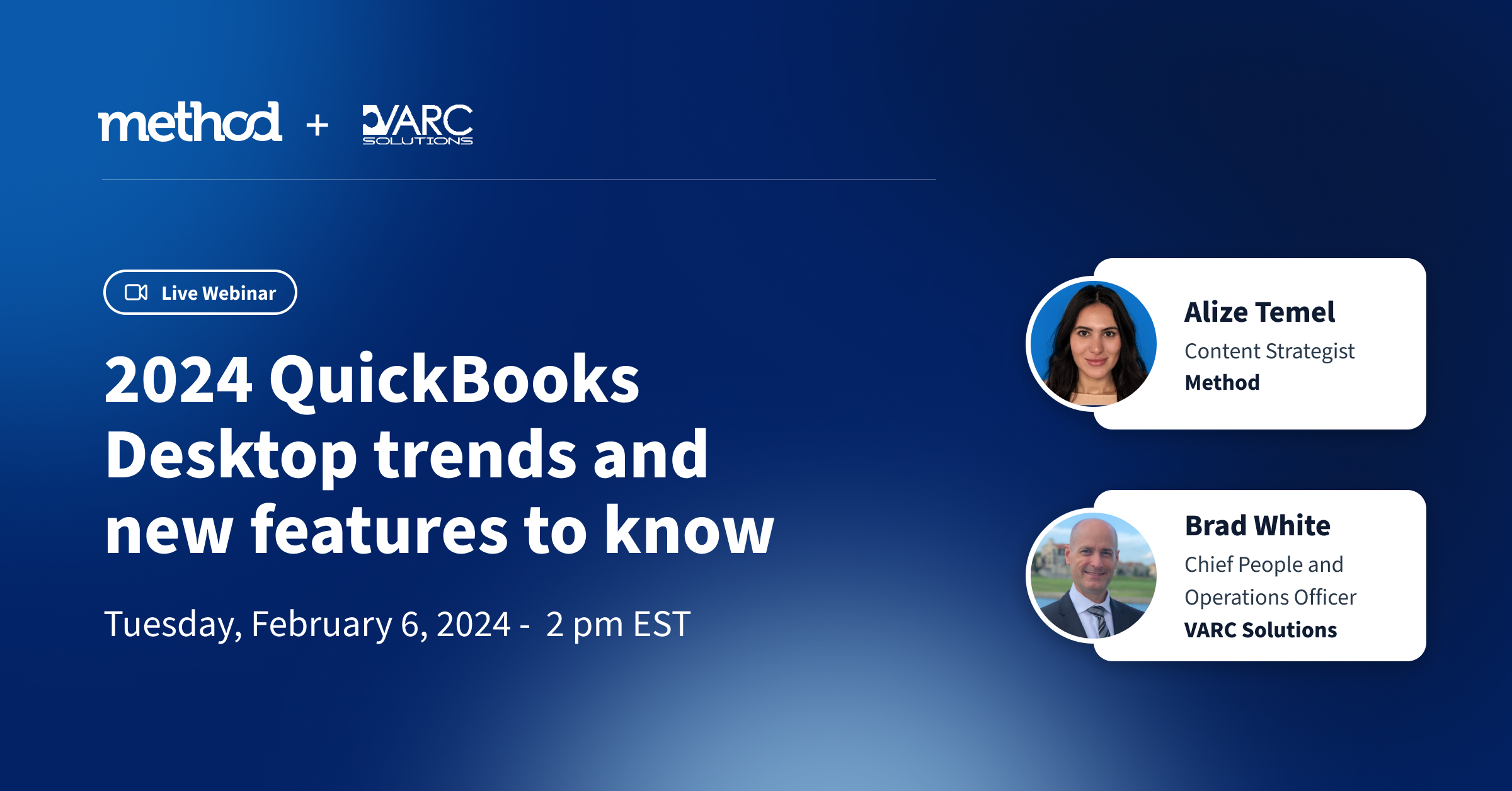 method + VARC SOLUTIONS

Live Webinar

2024 QuickBooks Desktop trends and new features to know

Tuesday, February 6, 2024 - 2 pm EST

Alize Temel
Content Strategist
Method

Brad White
Chief People and Operations Officer
VARC Solutions